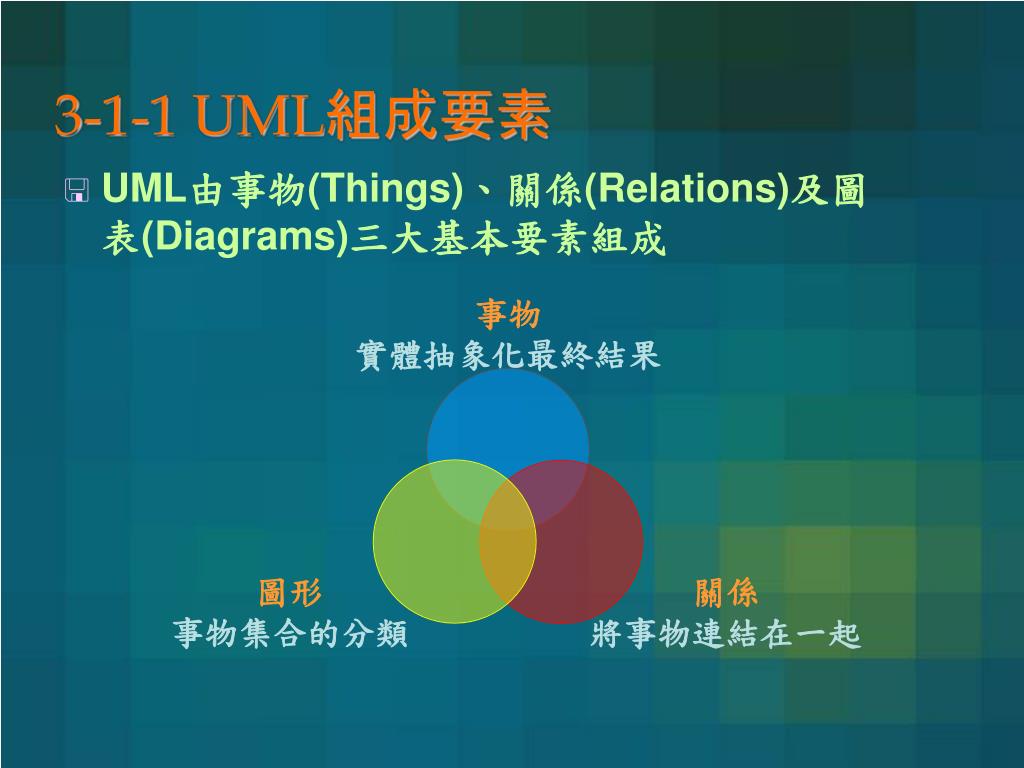 3-1-1 UML組成要素

UML由事物(Things)、關係(Relations)及圖表(Diagrams)三大基本要素組成

事物
實體抽象化最終結果

圖形
事物集合的分類

關係
將事物連結在一起